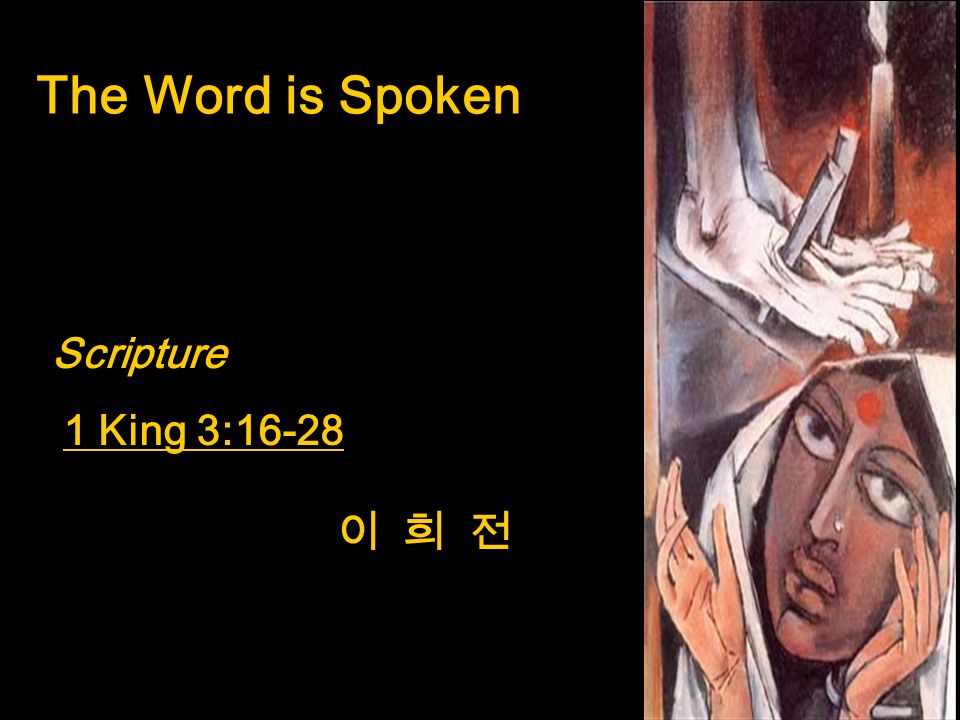 The Word is Spoken

Scripture

1 King 3:16-28

이 희 전